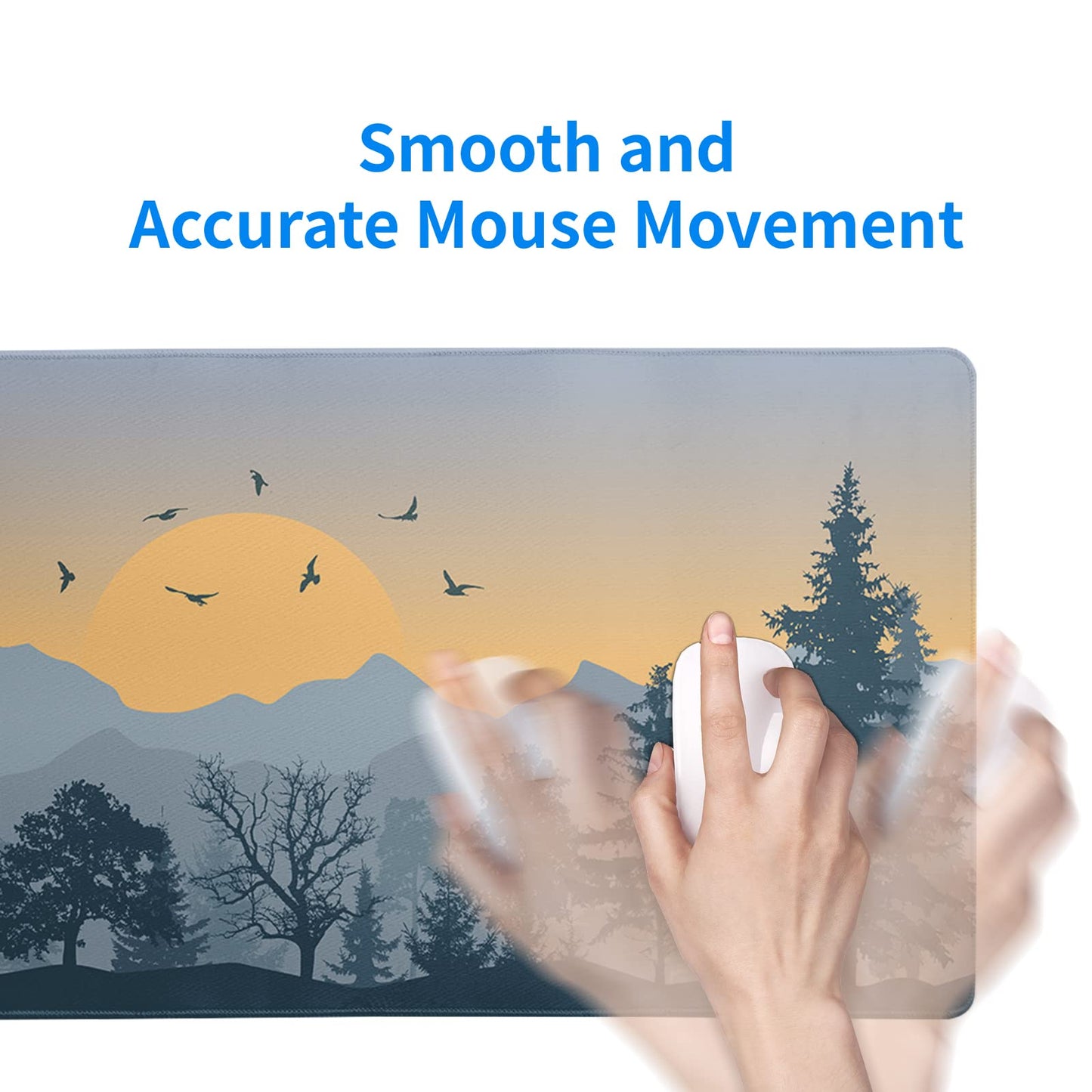 Smooth and
Accurate Mouse Movement